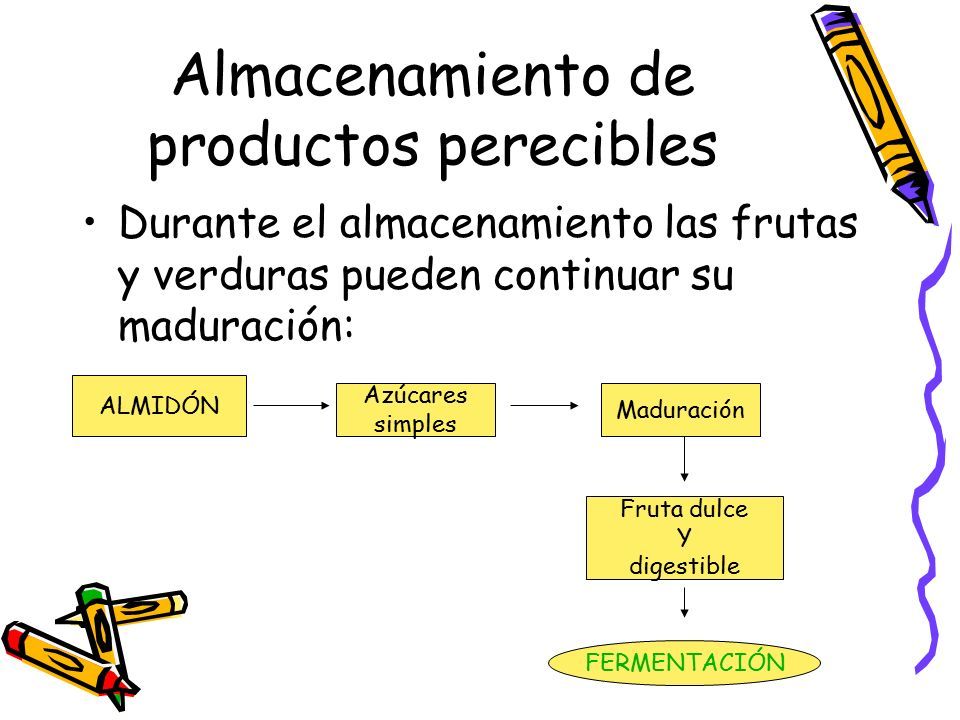 Almacenamiento de productos perecibles

• Durante el almacenamiento las frutas y verduras pueden continuar su maduración:

ALMIDÓN

Azúcares simples

Maduración

Fruta dulce Y digestible

FERMENTACIÓN